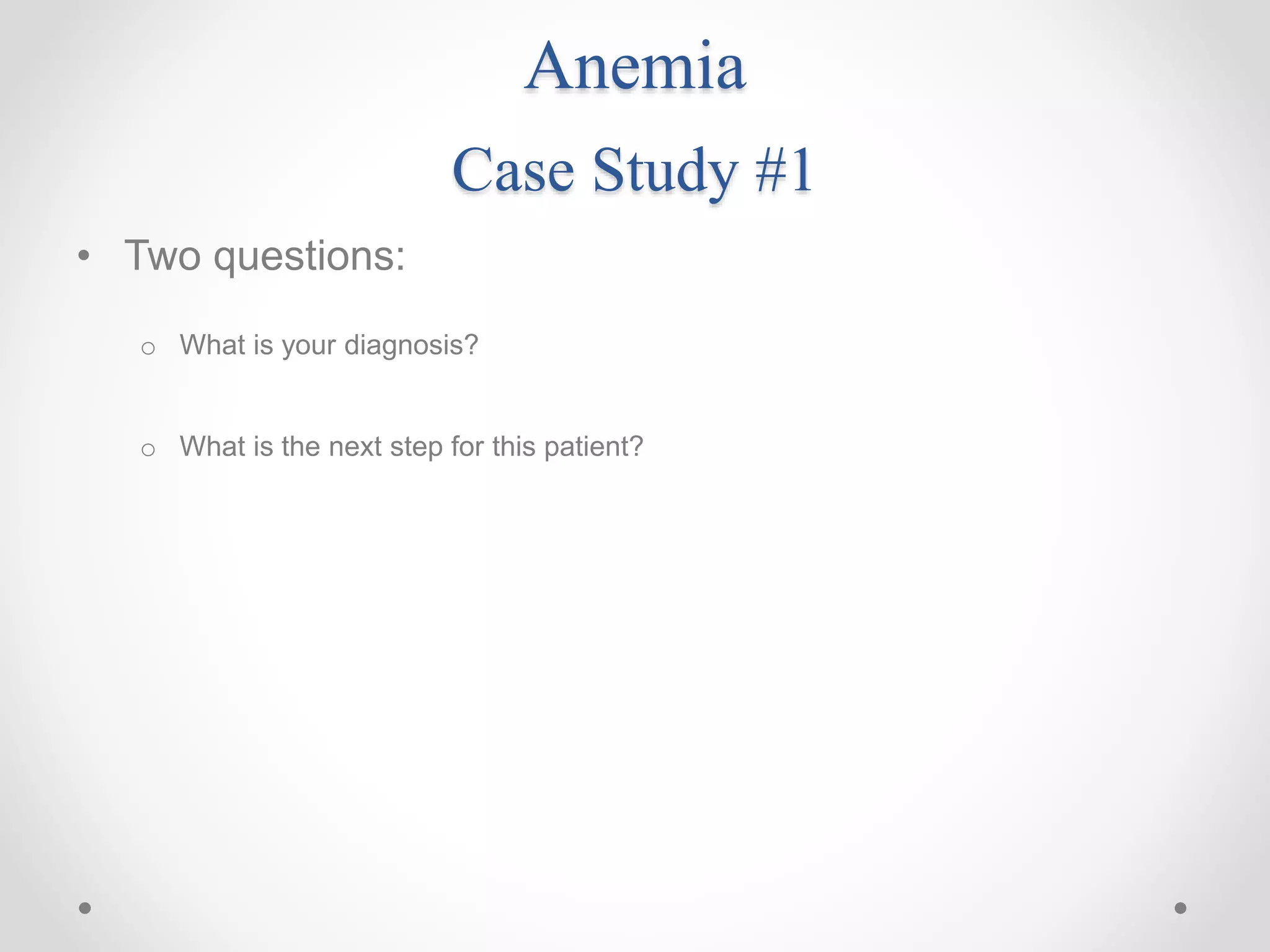 Anemia

Case Study #1

• Two questions:

o What is your diagnosis?

o What is the next step for this patient?